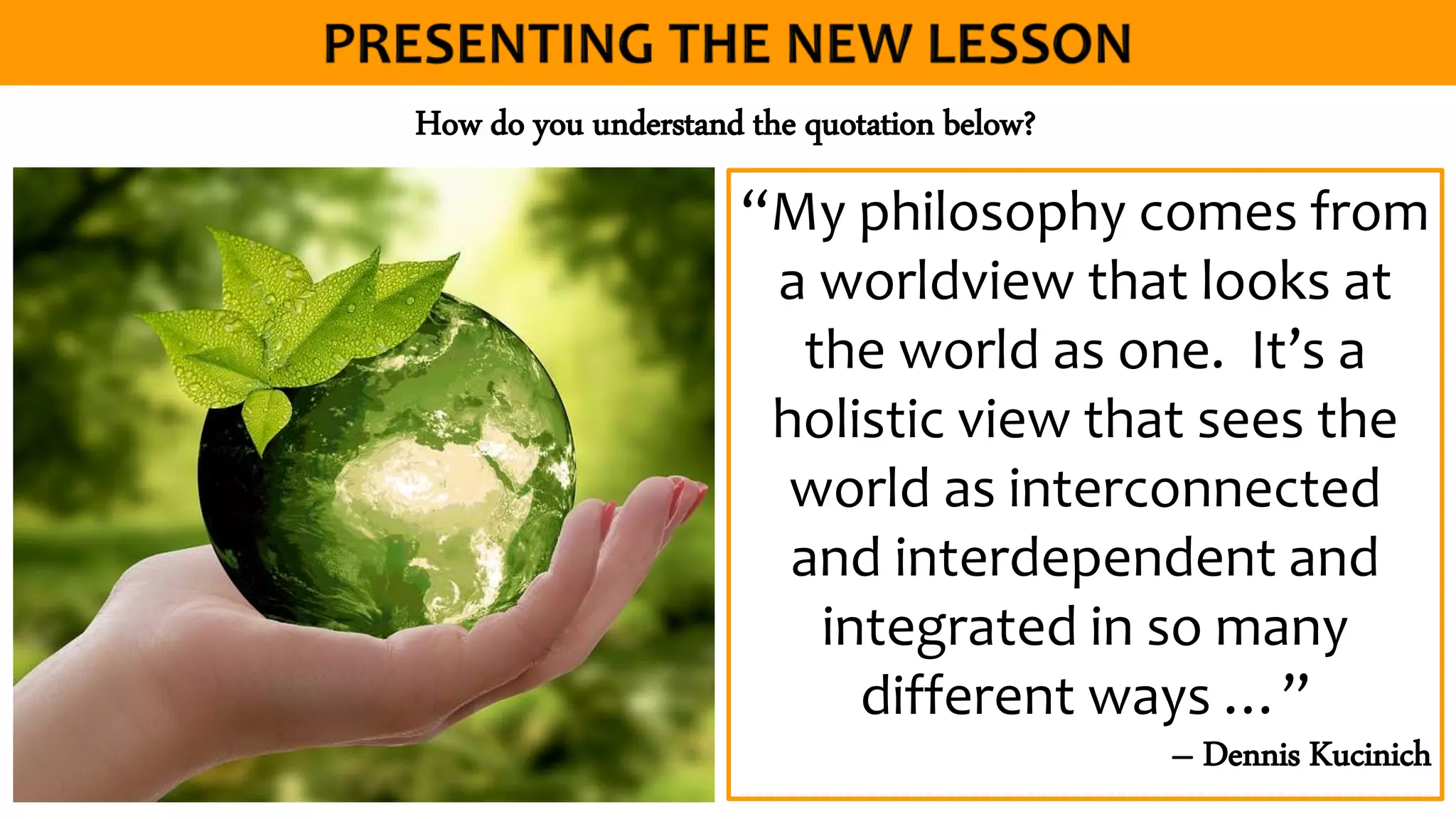 PRESENTING THE NEW LESSON

How do you understand the quotation below?

“My philosophy comes from a worldview that looks at the world as one.  It’s a holistic view that sees the world as interconnected and interdependent and integrated in so many different ways …”

– Dennis Kucinich